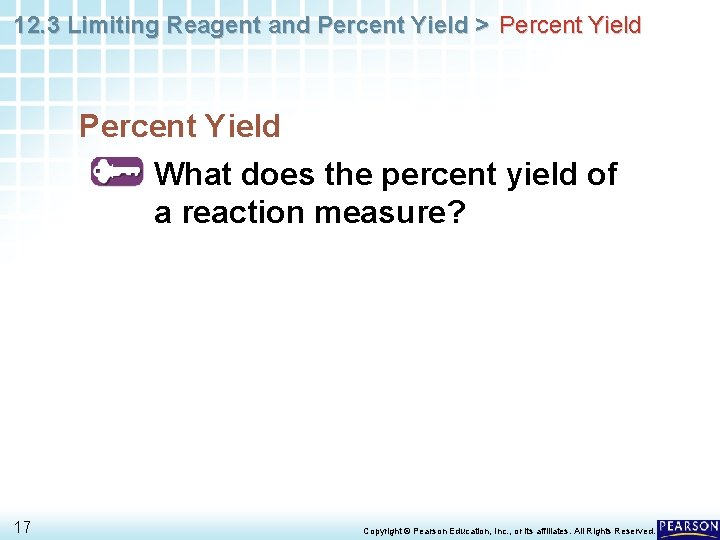 12.3 Limiting Reagent and Percent Yield > Percent Yield

Percent Yield

What does the percent yield of a reaction measure?

17

Copyright © Pearson Education, Inc., or its affiliates. All Rights Reserved.

PEARSON